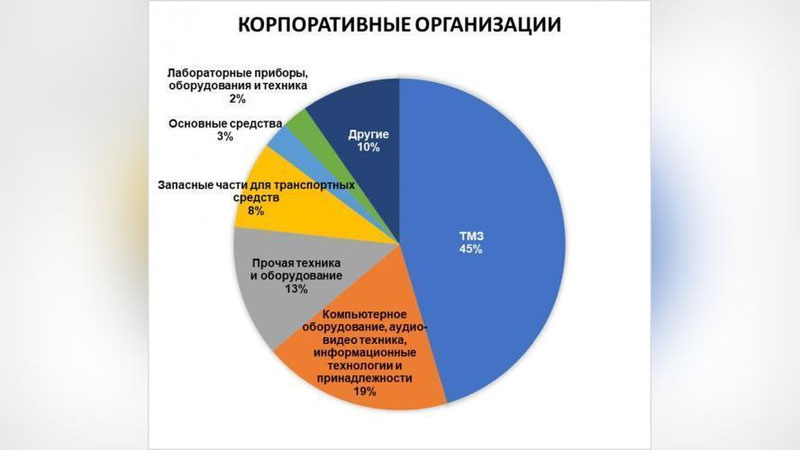 КОРПОРАТИВНЫЕ ОРГАНИЗАЦИИ

Лабораторные приборы, оборудования и техника
2%

Основные средства
3%

Другие
10%

Запасные части для транспортных средств
8%

ТМЗ
45%

Прочая техника и оборудование
13%

Компьютерное оборудование, аудио-видео техника, информационные технологии и принадлежности
19%